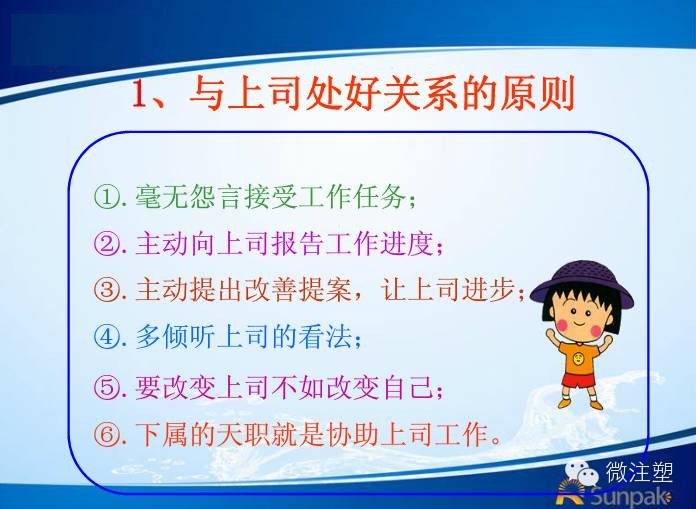 1、与上司处好关系的原则

①. 毫无怨言接受工作任务；
②. 主动向上司报告工作进度；
③. 主动提出改善提案，让上司进步；
④. 多倾听上司的看法；
⑤. 要改变上司不如改变自己；
⑥. 下属的天职就是协助上司工作。

微注塑
Sunpak